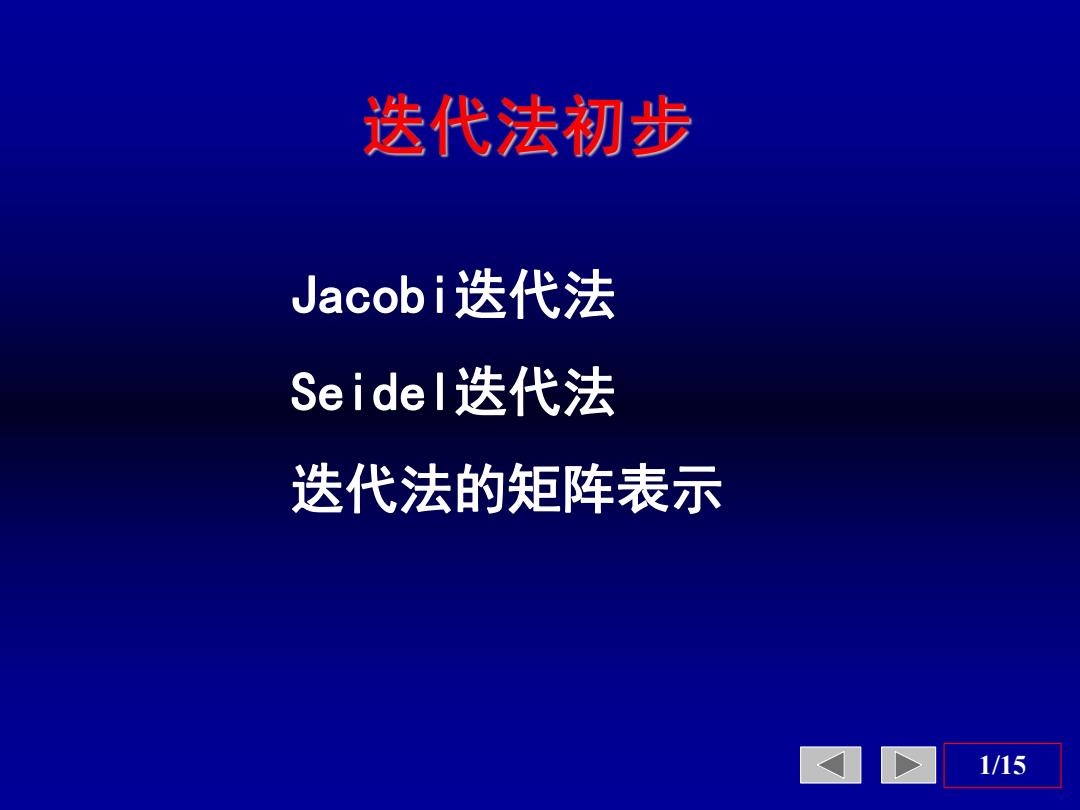 迭代法初步

Jacobi迭代法

Seidel迭代法

迭代法的矩阵表示

1/15